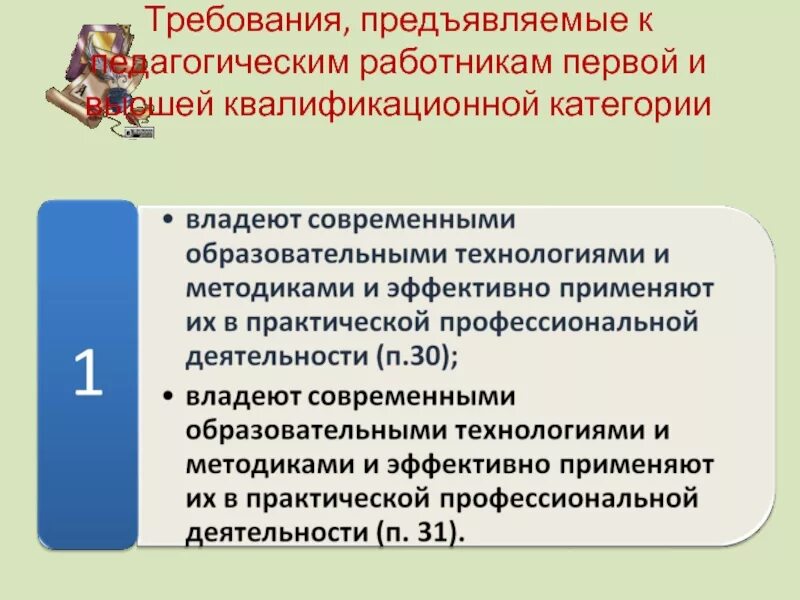 Требования, предъявляемые к педагогическим работникам первой и высшей квалификационной категории

1

• владеют современными образовательными технологиями и методиками и эффективно применяют их в практической профессиональной деятельности (п.30);

• владеют современными образовательными технологиями и методиками и эффективно применяют их в практической профессиональной деятельности (п. 31).